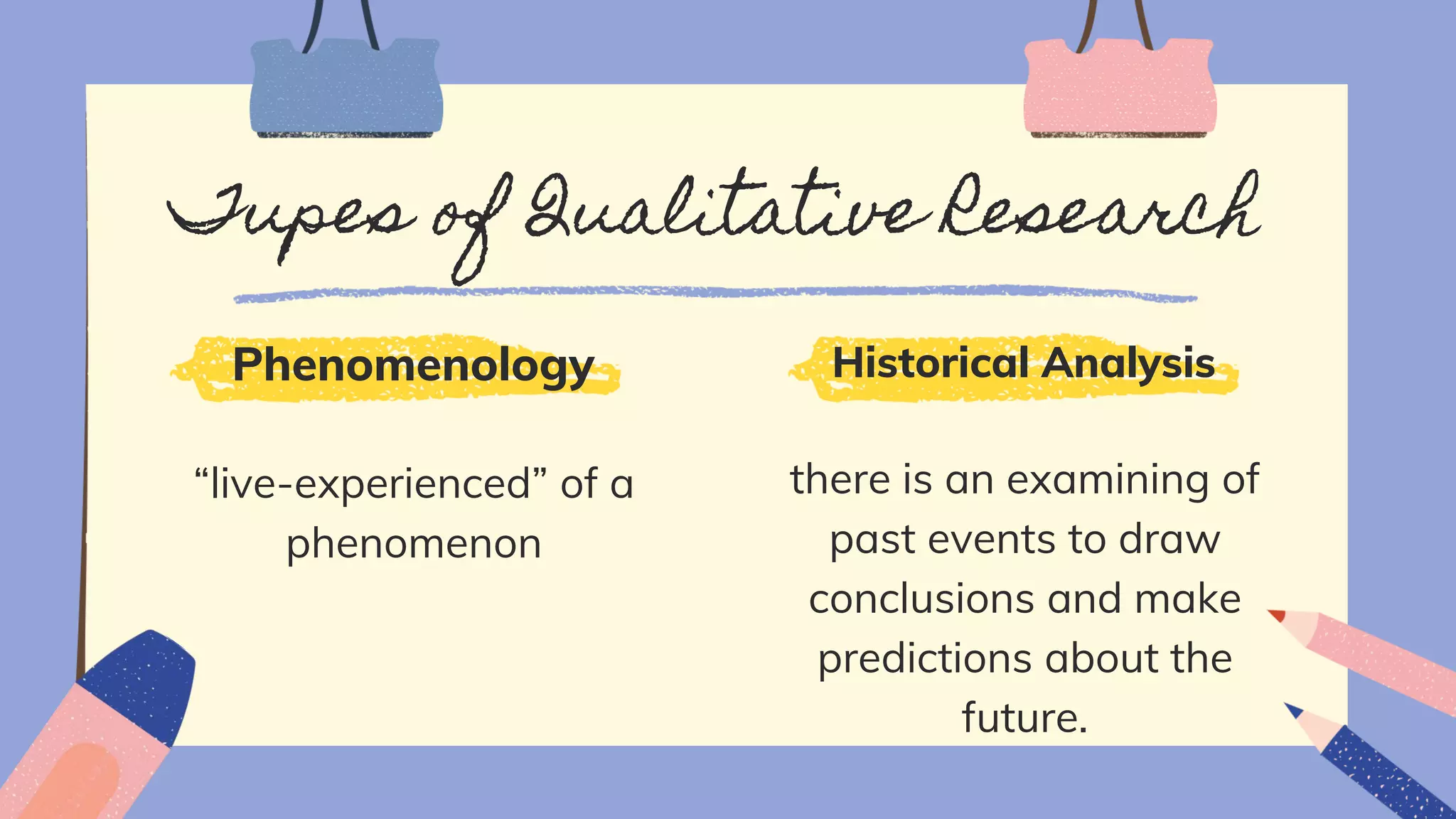 Types of Qualitative Research

Phenomenology

“live-experienced” of a phenomenon

Historical Analysis

there is an examining of past events to draw conclusions and make predictions about the future.